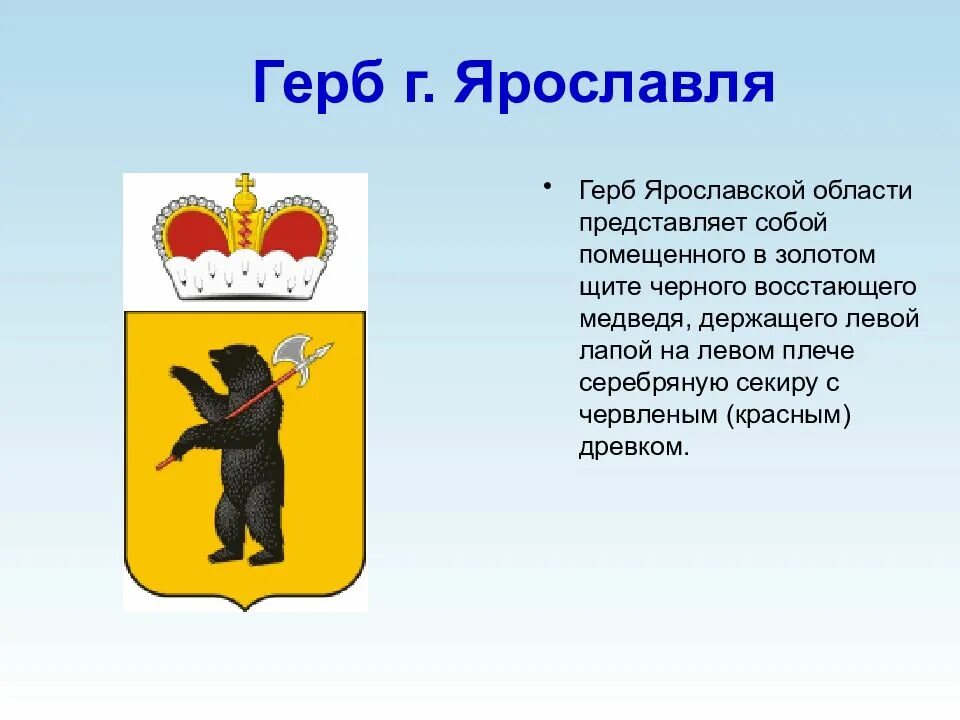 Герб г. Ярославля

• Герб Ярославской области представляет собой помещенного в золотом щите черного восстающего медведя, держащего левой лапой на левом плече серебряную секиру с червленым (красным) древком.